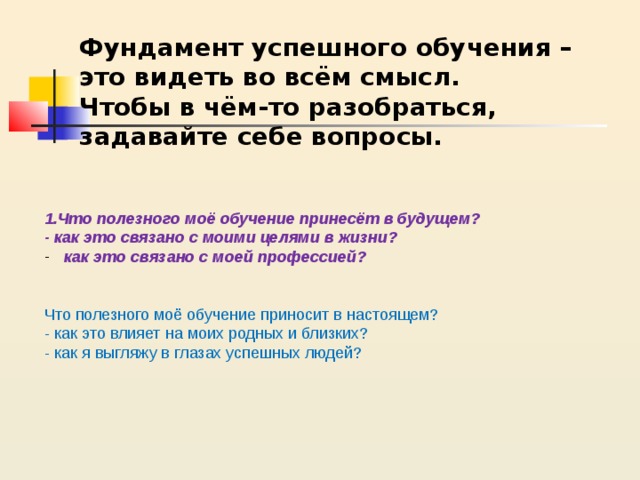 Фундамент успешного обучения – это видеть во всём смысл. Чтобы в чём-то разобраться, задавайте себе вопросы.

1.Что полезного моё обучение принесёт в будущем?
- как это связано с моими целями в жизни?
- как это связано с моей профессией?

Что полезного моё обучение приносит в настоящем?
- как это влияет на моих родных и близких?
- как я выгляжу в глазах успешных людей?